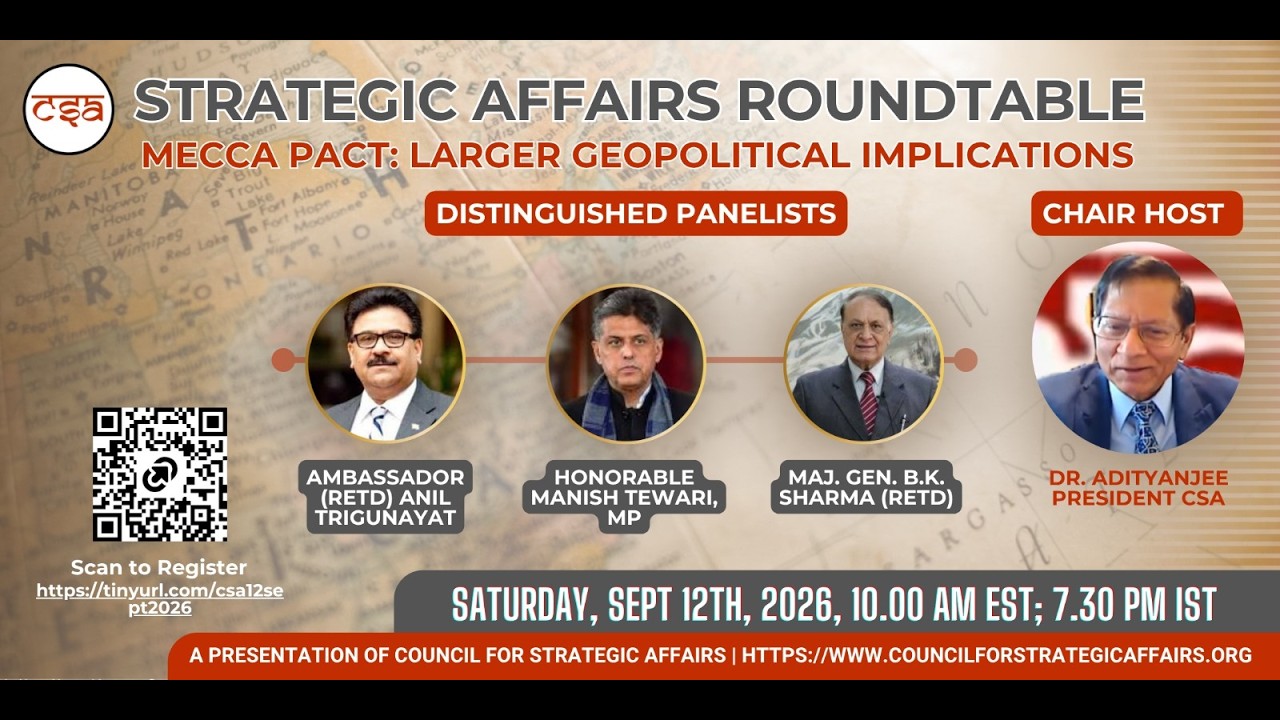 csa

STRATEGIC AFFAIRS ROUNDTABLE

MECCA PACT: LARGER GEOPOLITICAL IMPLICATIONS

DISTINGUISHED PANELISTS

CHAIR HOST

AMBASSADOR (RETD) ANIL TRIGUNAYAT

HONORABLE MANISH TEWARI, MP

MAJ. GEN. B.K. SHARMA (RETD)

DR. ADITYANJEE PRESIDENT CSA

Scan to Register
https://tinyurl.com/csa12sept2026

SATURDAY, SEPT 12TH, 2026, 10.00 AM EST; 7.30 PM IST

A PRESENTATION OF COUNCIL FOR STRATEGIC AFFAIRS | HTTPS://WWW.COUNCILFORSTRATEGICAFFAIRS.ORG